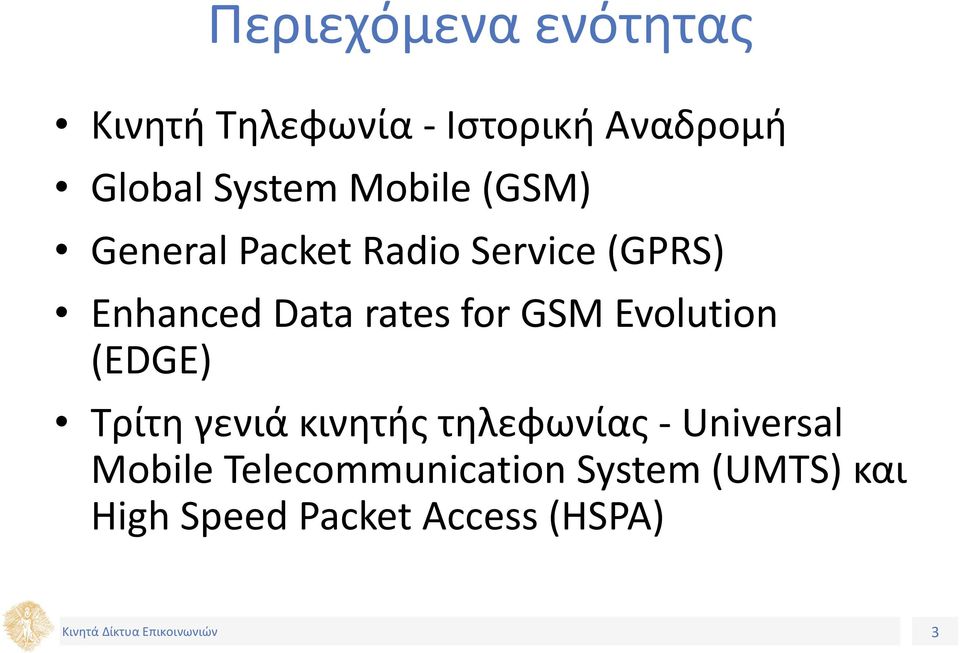 Περιεχόμενα ενότητας

• Κινητή Τηλεφωνία - Ιστορική Αναδρομή
• Global System Mobile (GSM)
• General Packet Radio Service (GPRS)
• Enhanced Data rates for GSM Evolution (EDGE)
• Τρίτη γενιά κινητής τηλεφωνίας - Universal Mobile Telecommunication System (UMTS) και High Speed Packet Access (HSPA)

Κινητά Δίκτυα Επικοινωνιών

3